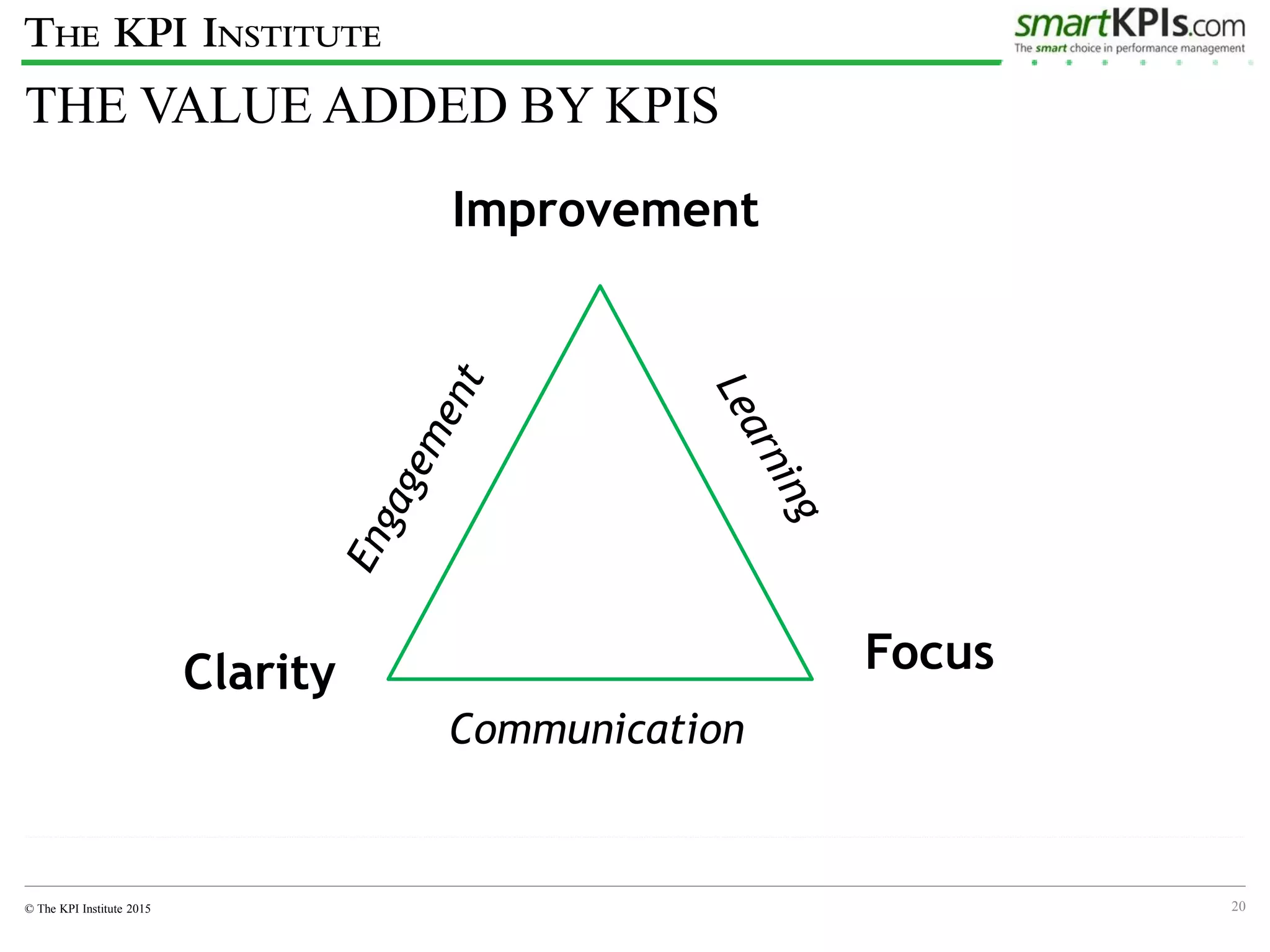 THE KPI INSTITUTE

smartKPIs.com
The smart choice in performance management

THE VALUE ADDED BY KPIS

Improvement

Engagement

Learning

Clarity

Focus

Communication

© The KPI Institute 2015

20